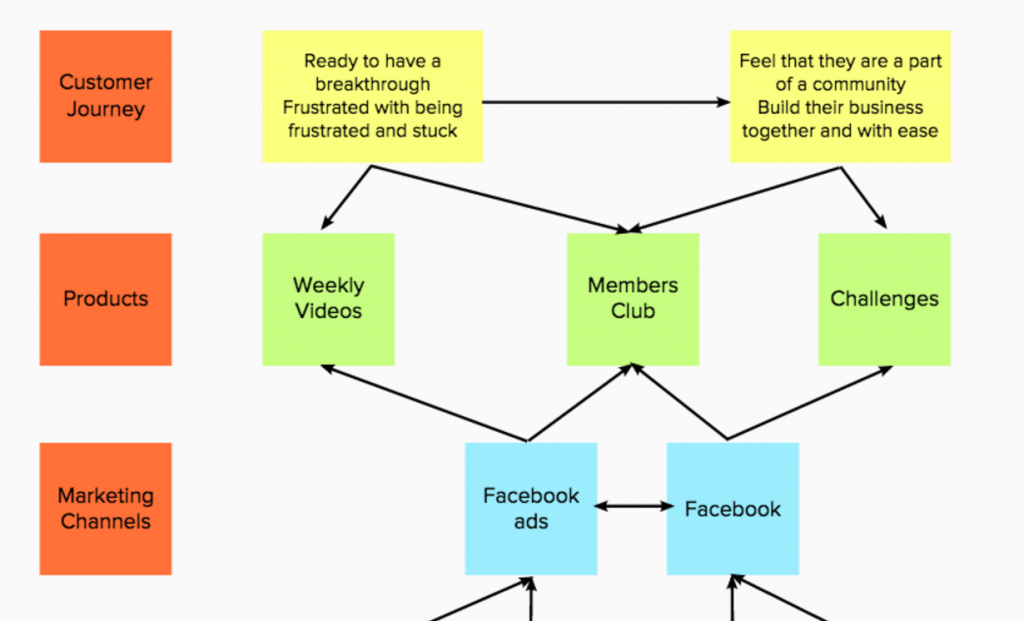 Customer Journey

Ready to have a breakthrough
Frustrated with being frustrated and stuck

Feel that they are a part of a community
Build their business together and with ease

Products

Weekly Videos

Members Club

Challenges

Marketing Channels

Facebook ads

Facebook